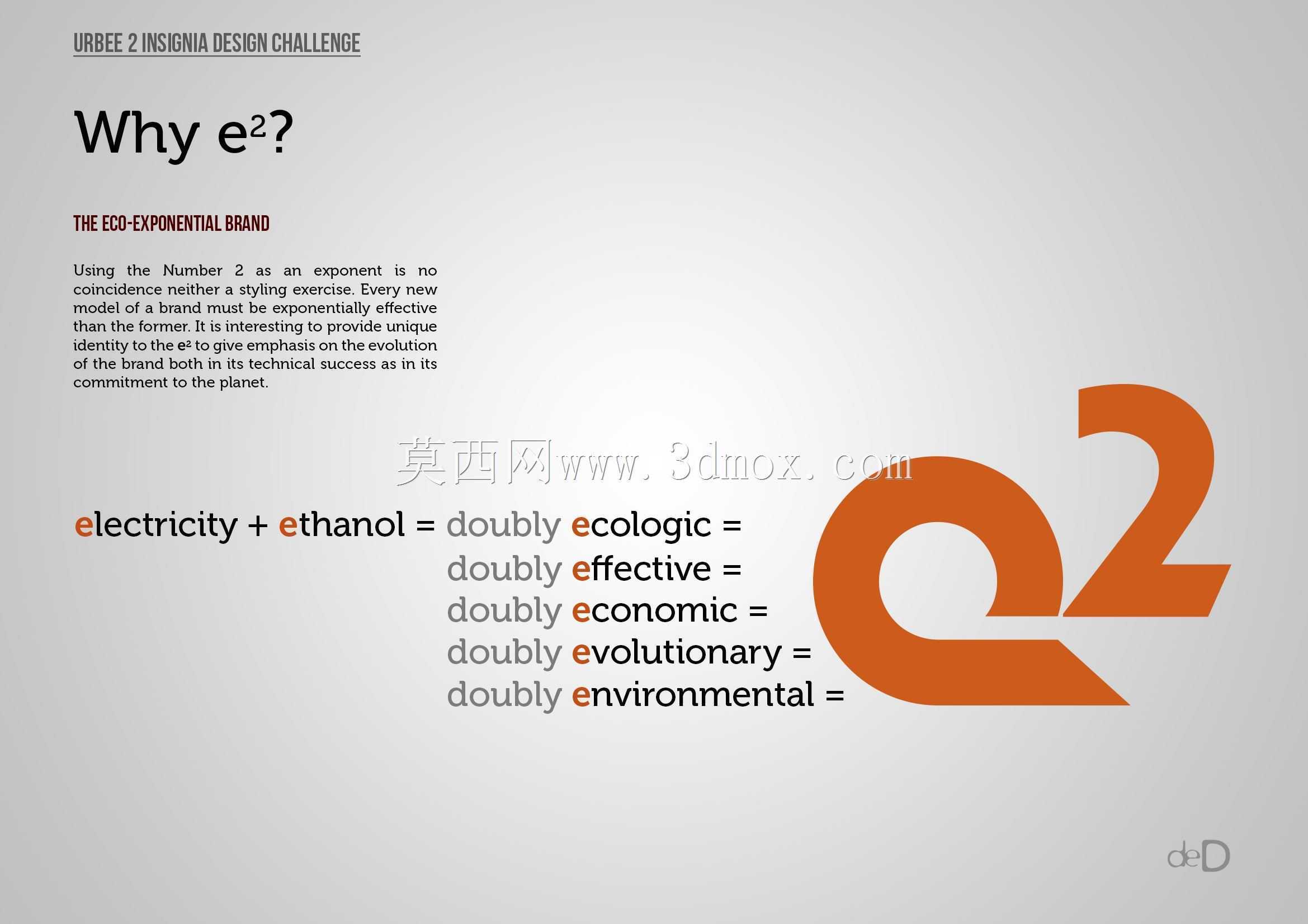 URBEE 2 INSIGNIA DESIGN CHALLENGE

Why $e^2$?

THE ECO-EXPONENTIAL BRAND

Using the Number 2 as an exponent is no coincidence neither a styling exercise. Every new model of a brand must be exponentially effective than the former. It is interesting to provide unique identity to the $e^2$ to give emphasis on the evolution of the brand both in its technical success as in its commitment to the planet.

莫西网www.3dmox.com

electricity + ethanol = doubly ecologic =
doubly effective =
doubly economic =
doubly evolutionary =
doubly environmental =

$e^2$

deD